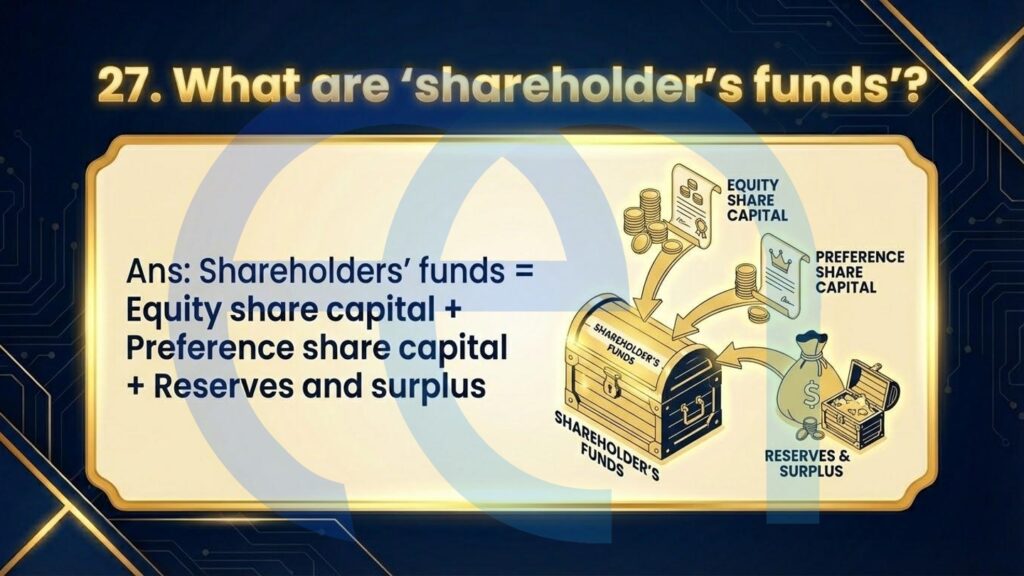 27. What are ‘shareholder’s funds’?

Ans: Shareholders’ funds = Equity share capital + Preference share capital + Reserves and surplus

EQUITY SHARE CAPITAL

PREFERENCE SHARE CAPITAL

SHAREHOLDER'S FUNDS

SHAREHOLDER'S FUNDS

$

RESERVES & SURPLUS